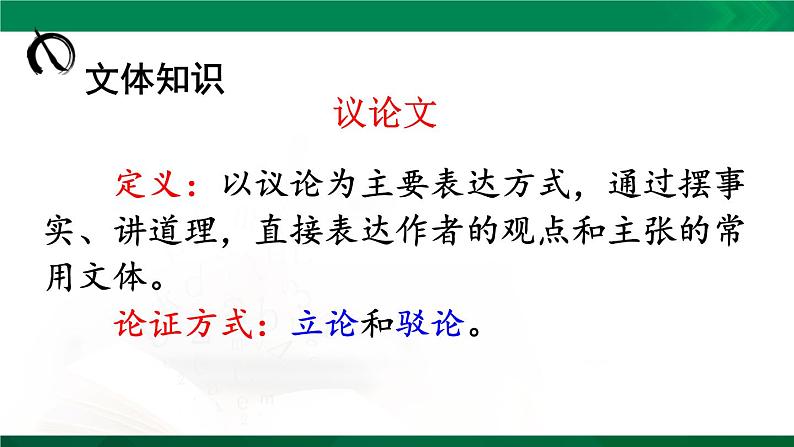 文体知识

议论文

定义：以议论为主要表达方式，通过摆事实、讲道理，直接表达作者的观点和主张的常用文体。

论证方式：立论和驳论。